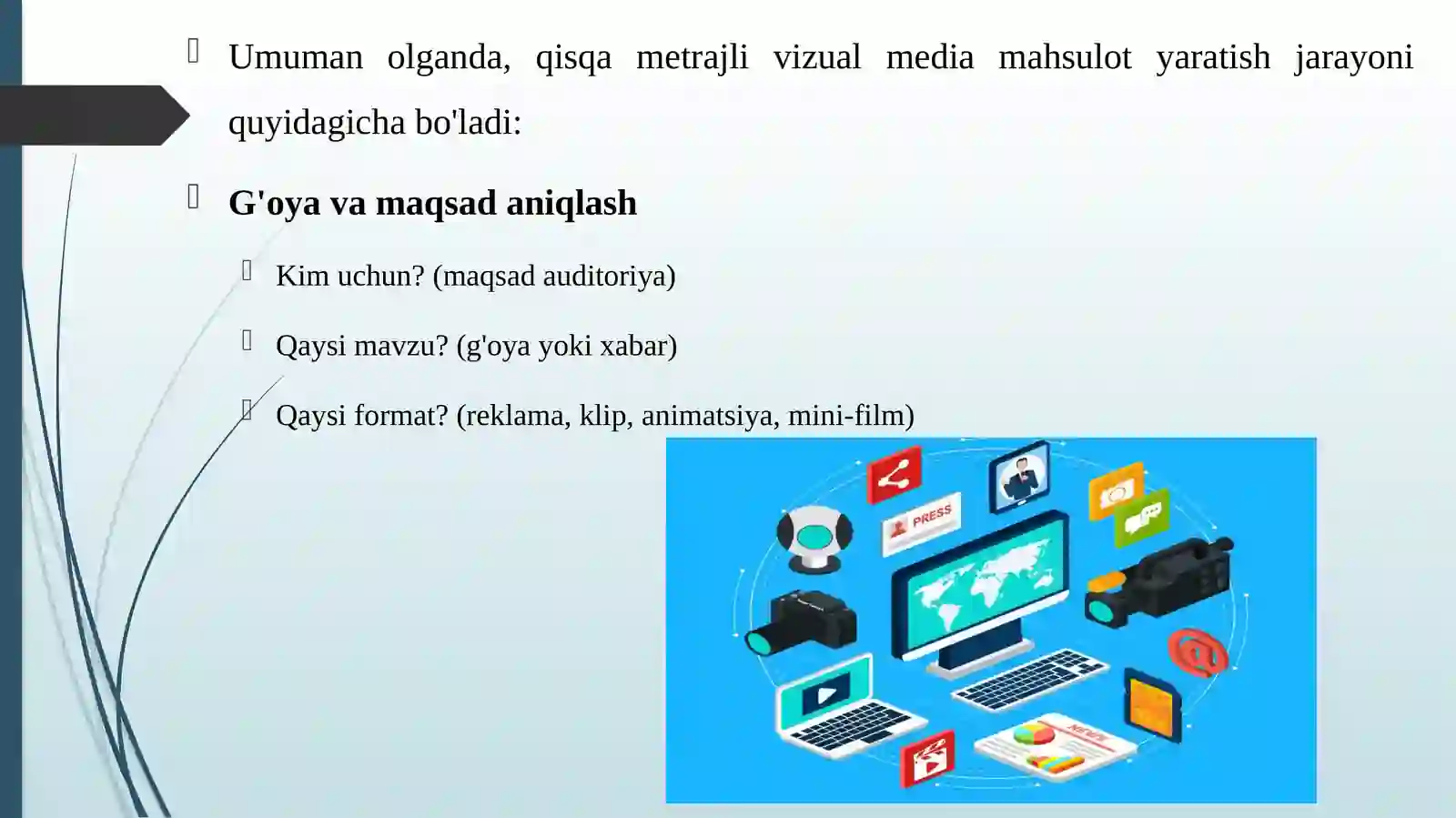 Umuman olganda, qisqa metrajli vizual media mahsulot yaratish jarayoni quyidagicha bo'ladi:

G'oya va maqsad aniqlash

Kim uchun? (maqsad auditoriya)

Qaysi mavzu? (g'oya yoki xabar)

Qaysi format? (reklama, klip, animatsiya, mini-film)

PRESS

NEWS